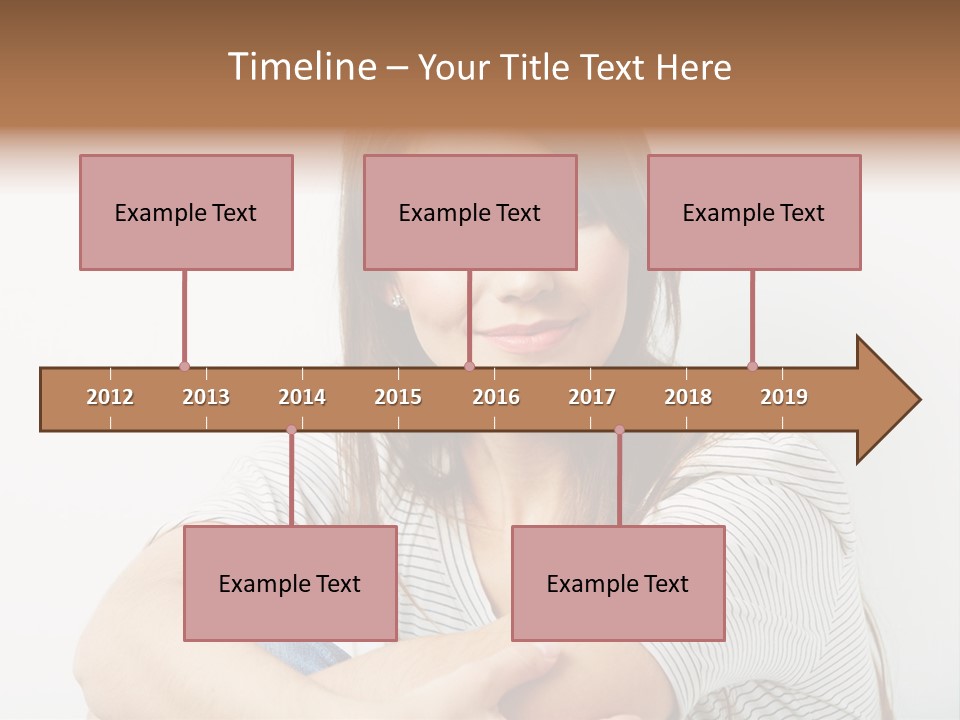 Timeline – Your Title Text Here

Example Text

Example Text

Example Text

2012 2013 2014 2015 2016 2017 2018 2019

Example Text

Example Text